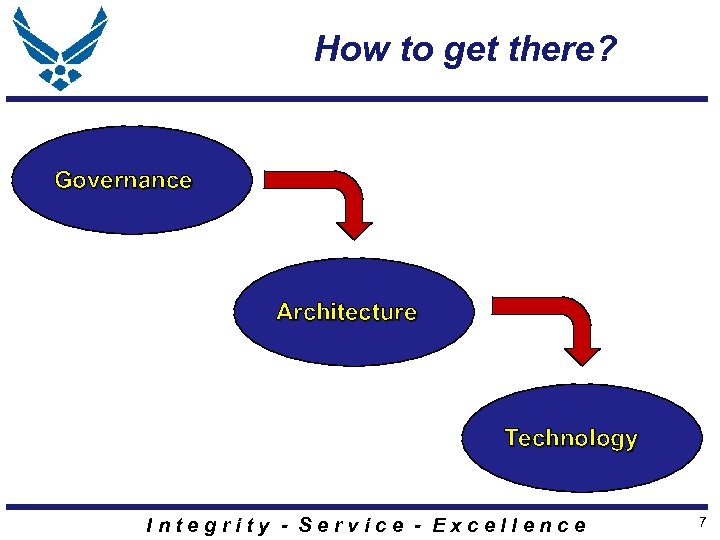 How to get there?

Governance

Architecture

Technology

Integrity - Service - Excellence

7